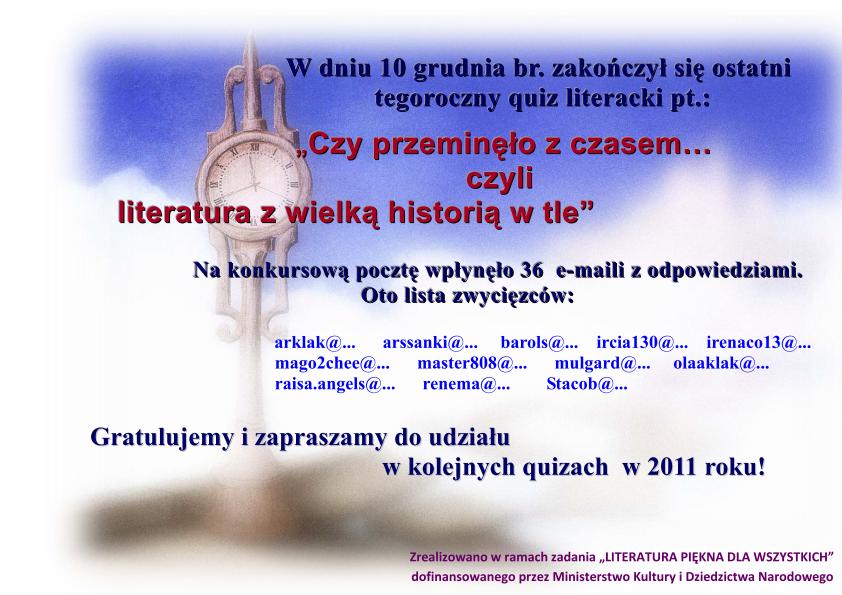 W dniu 10 grudnia br. zakończył się ostatni tegoroczny quiz literacki pt.:

„Czy przeminęło z czasem… czyli literatura z wielką historią w tle”

Na konkursową pocztę wpłynęło 36 e-maili z odpowiedziami. Oto lista zwycięzców:

arklak@... arssanki@... barols@... ircia130@... irenaco13@...
mago2chee@... master808@... mulgard@... olaaklak@...
raisa.angels@... renema@... Stacob@...

Gratulujemy i zapraszamy do udziału w kolejnych quizach w 2011 roku!

Zrealizowano w ramach zadania „LITERATURA PIĘKNA DLA WSZYSTKICH” dofinansowanego przez Ministerstwo Kultury i Dziedzictwa Narodowego